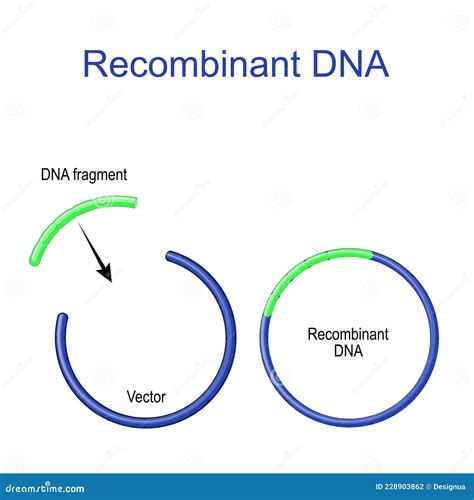 Recombinant DNA

DNA fragment

Vector

Recombinant DNA

dreamstime.com

ID 228903862 © Designua